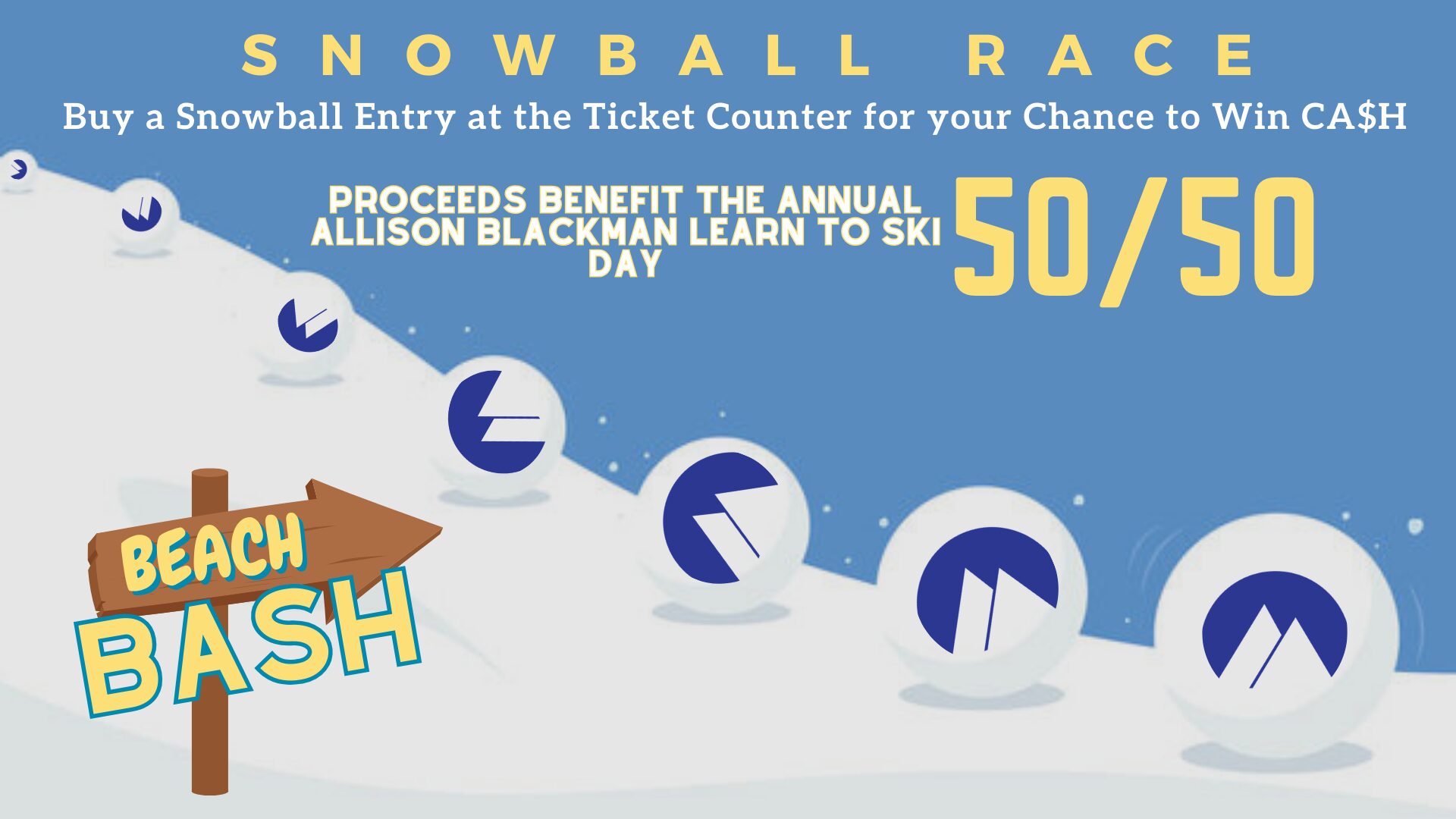 SNOWBALL RACE

Buy a Snowball Entry at the Ticket Counter for your Chance to Win CA$H

PROCEEDS BENEFIT THE ANNUAL ALLISON BLACKMAN LEARN TO SKI DAY

50/50

BEACH BASH